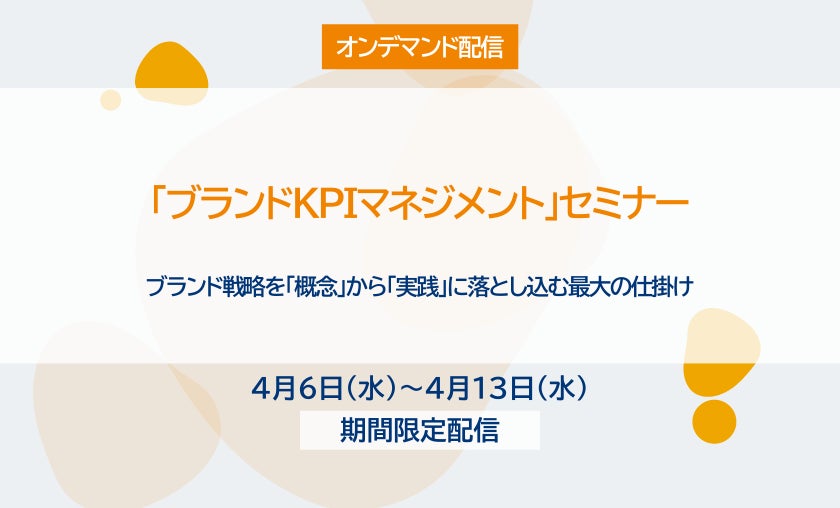 オンデマンド配信

「ブランドKPIマネジメント」セミナー

ブランド戦略を「概念」から「実践」に落とし込む最大の仕掛け

4月6日（水）～4月13日（水）

期間限定配信